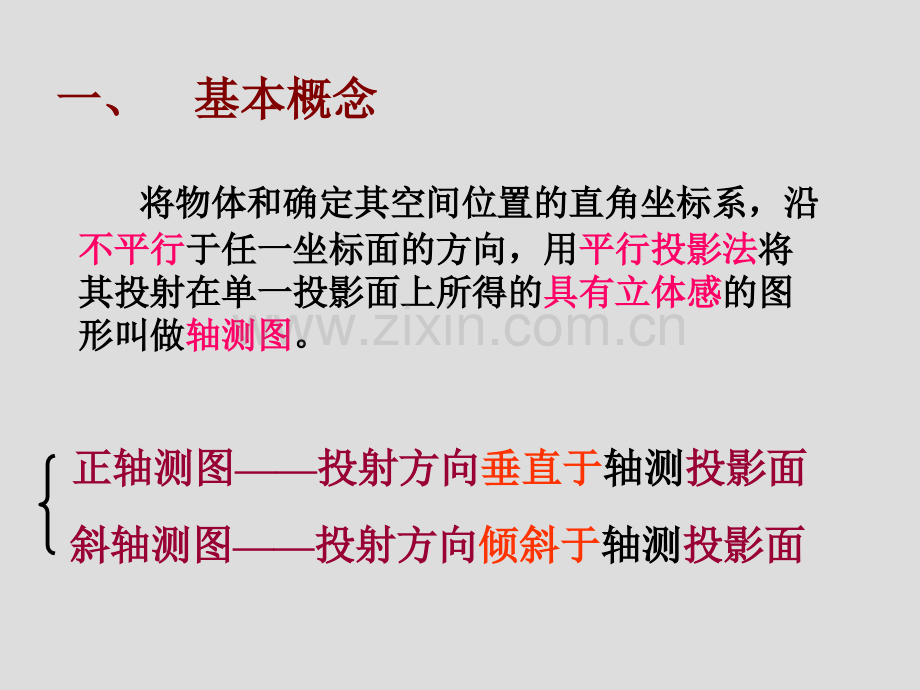 一、　基本概念

将物体和确定其空间位置的直角坐标系，沿不平行于任一坐标面的方向，用平行投影法将其投射在单一投影面上所得的具有立体感的图形叫做轴测图。

www.zixin.com.cn

正轴测图——投射方向垂直于轴测投影面
斜轴测图——投射方向倾斜于轴测投影面